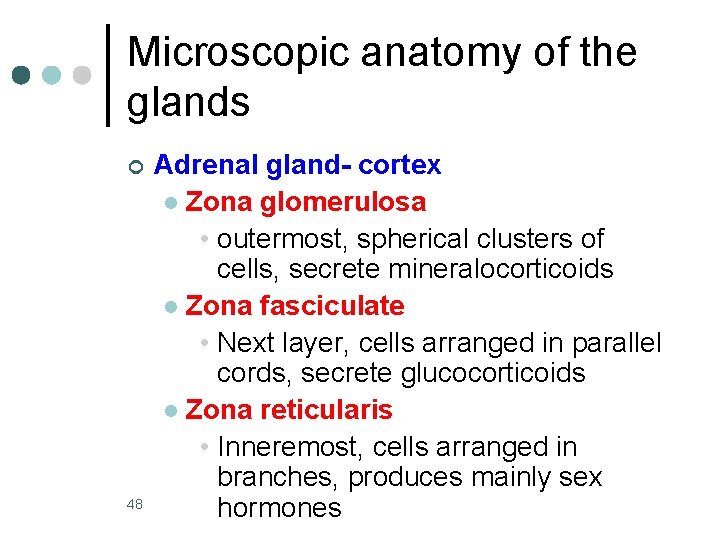 Microscopic anatomy of the glands

Adrenal gland- cortex

Zona glomerulosa

outermost, spherical clusters of cells, secrete mineralocorticoids

Zona fasciculate

Next layer, cells arranged in parallel cords, secrete glucocorticoids

Zona reticularis

Inneremost, cells arranged in branches, produces mainly sex hormones

48